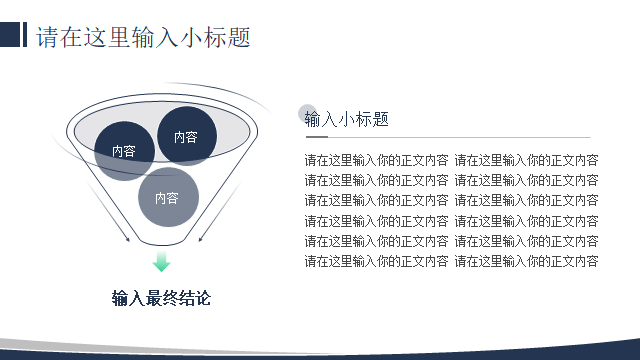 请在这里输入小标题

内容

内容

内容

输入最终结论

输入小标题

请在这里输入你的正文内容 请在这里输入你的正文内容
请在这里输入你的正文内容 请在这里输入你的正文内容
请在这里输入你的正文内容 请在这里输入你的正文内容
请在这里输入你的正文内容 请在这里输入你的正文内容
请在这里输入你的正文内容 请在这里输入你的正文内容
请在这里输入你的正文内容 请在这里输入你的正文内容